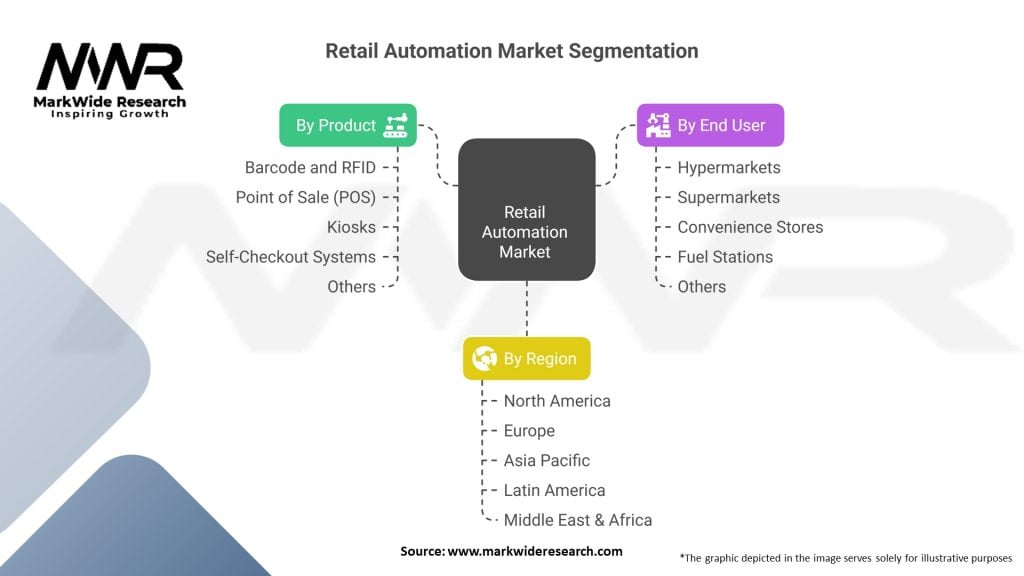 MWR
MarkWide Research
Inspiring Growth

Retail Automation Market Segmentation

By Product
Barcode and RFID
Point of Sale (POS)
Kiosks
Self-Checkout Systems
Others

Retail Automation Market

By End User
Hypermarkets
Supermarkets
Convenience Stores
Fuel Stations
Others

By Region
North America
Europe
Asia Pacific
Latin America
Middle East & Africa

Source: www.markwideresearch.com

*The graphic depicted in the image serves solely for illustrative purposes